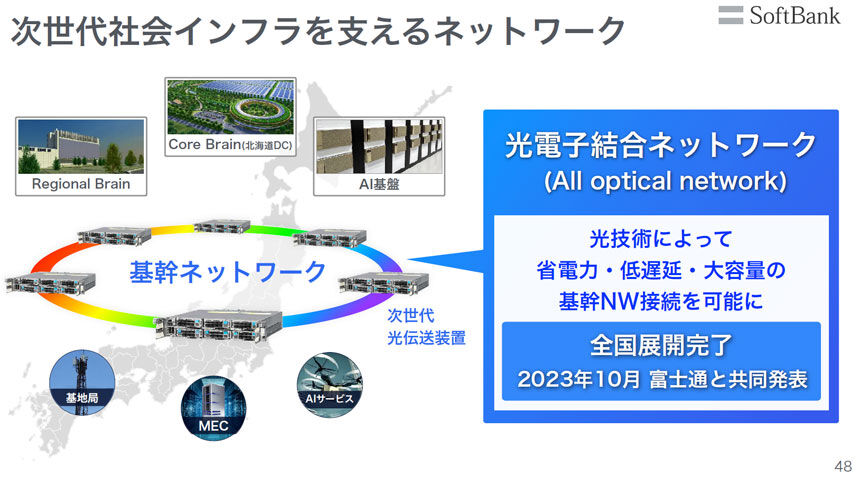 次世代社会インフラを支えるネットワーク

SoftBank

Regional Brain

Core Brain(北海道DC)

AI基盤

基幹ネットワーク

次世代
光伝送装置

基地局

MEC

AIサービス

光電子結合ネットワーク
(All optical network)

光技術によって
省電力・低遅延・大容量の
基幹NW接続を可能に

全国展開完了
2023年10月 富士通と共同発表

48